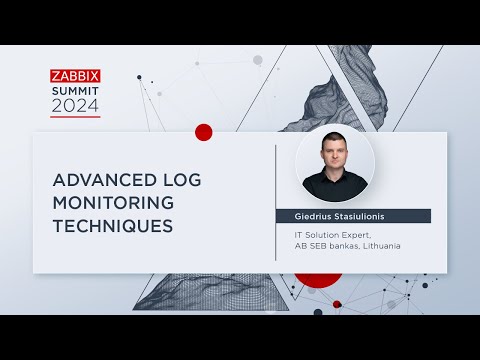 ZABBIX
SUMMIT
2024

ADVANCED LOG MONITORING TECHNIQUES

Giedrius Stasiulionis

IT Solution Expert,
AB SEB bankas, Lithuania